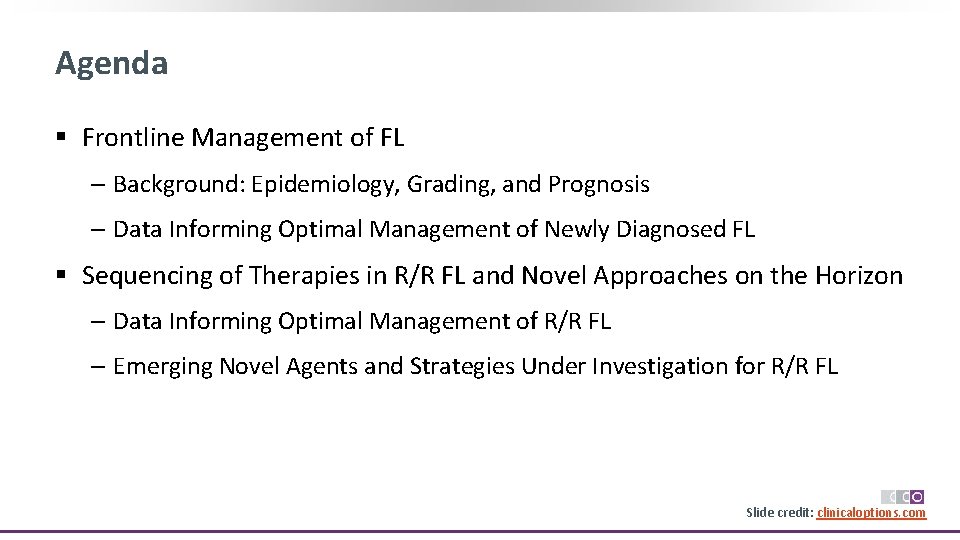 Agenda

▪ Frontline Management of FL

– Background: Epidemiology, Grading, and Prognosis

– Data Informing Optimal Management of Newly Diagnosed FL

▪ Sequencing of Therapies in R/R FL and Novel Approaches on the Horizon

– Data Informing Optimal Management of R/R FL

– Emerging Novel Agents and Strategies Under Investigation for R/R FL

CCO

Slide credit: clinicaloptions.com